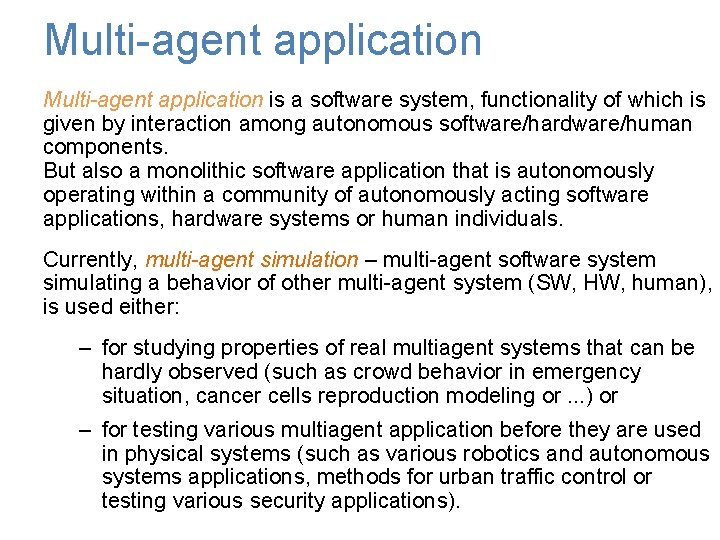 Multi-agent application

Multi-agent application is a software system, functionality of which is given by interaction among autonomous software/hardware/human components.
But also a monolithic software application that is autonomously operating within a community of autonomously acting software applications, hardware systems or human individuals.

Currently, multi-agent simulation – multi-agent software system simulating a behavior of other multi-agent system (SW, HW, human), is used either:

– for studying properties of real multiagent systems that can be hardly observed (such as crowd behavior in emergency situation, cancer cells reproduction modeling or ...) or

– for testing various multiagent application before they are used in physical systems (such as various robotics and autonomous systems applications, methods for urban traffic control or testing various security applications).